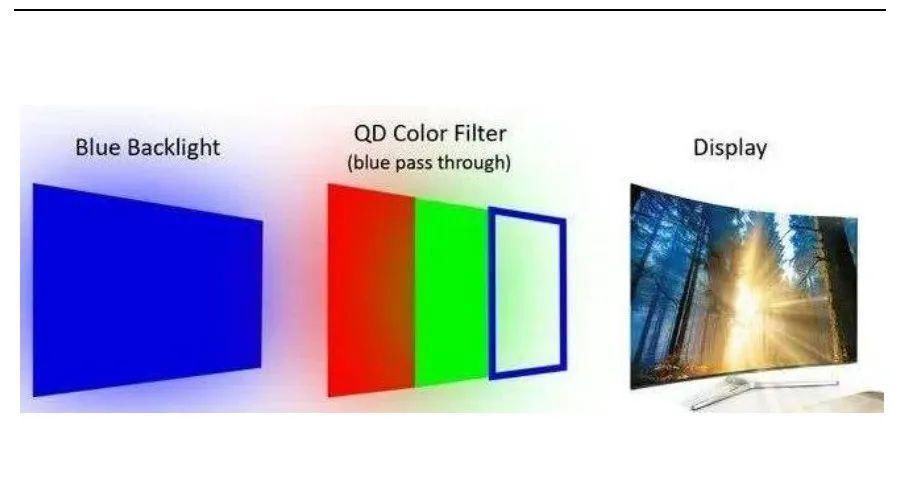 Blue Backlight

QD Color Filter
(blue pass through)

Display